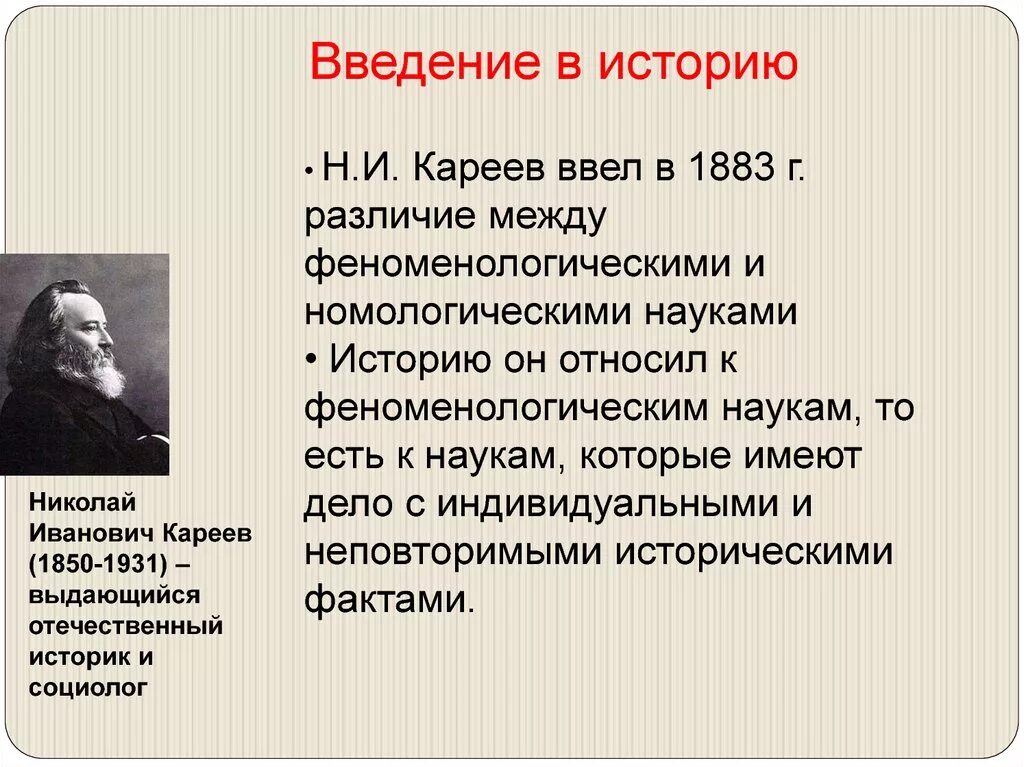 Введение в историю

• Н.И. Кареев ввел в 1883 г. различие между феноменологическими и номологическими науками

• Историю он относил к феноменологическим наукам, то есть к наукам, которые имеют дело с индивидуальными и неповторимыми историческими фактами.

Николай Иванович Кареев (1850-1931) – выдающийся отечественный историк и социолог